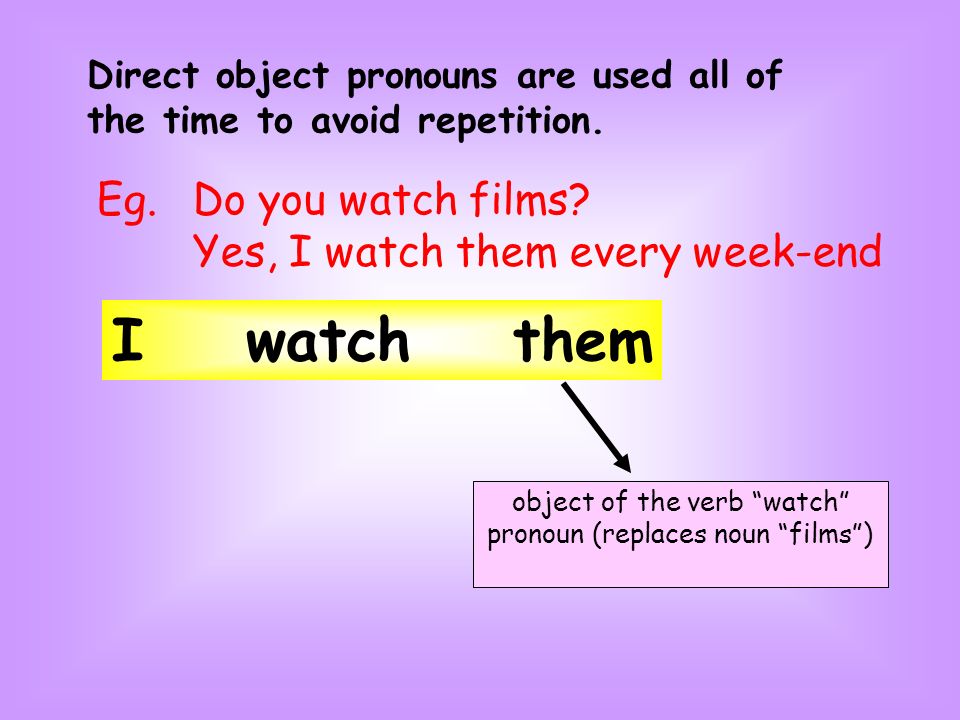 Direct object pronouns are used all of the time to avoid repetition.

Eg. Do you watch films?
Yes, I watch them every week-end

I watch them

object of the verb “watch”
pronoun (replaces noun “films”)